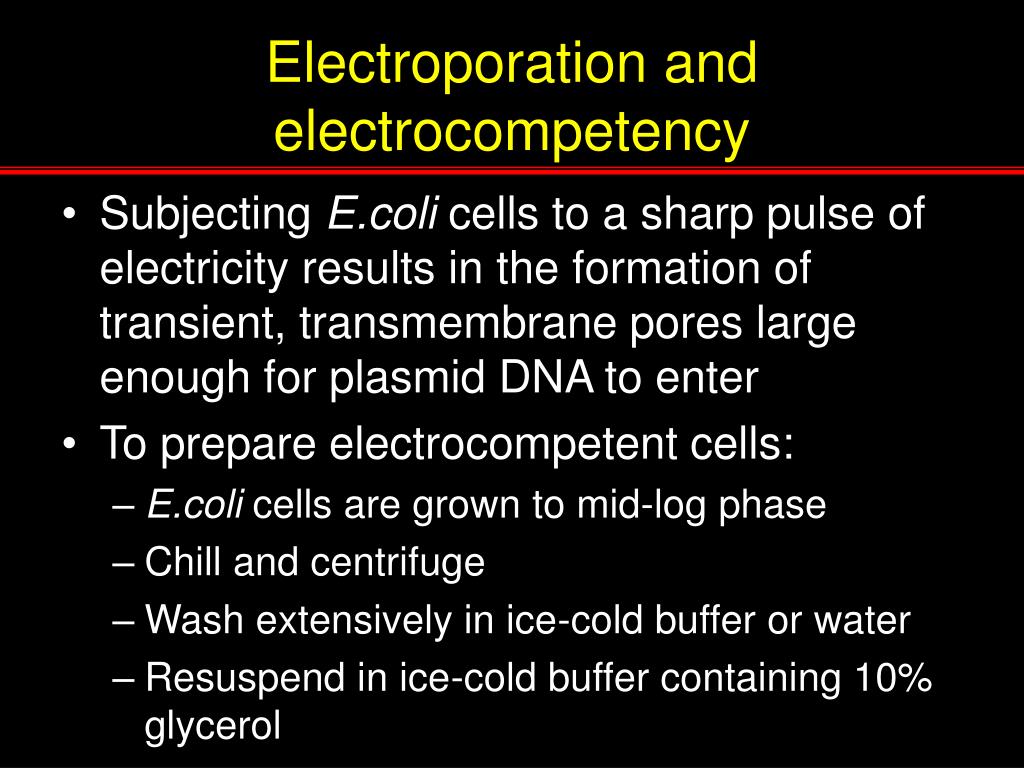 Electroporation and electrocompetency

• Subjecting E.coli cells to a sharp pulse of electricity results in the formation of transient, transmembrane pores large enough for plasmid DNA to enter
• To prepare electrocompetent cells:
– E.coli cells are grown to mid-log phase
– Chill and centrifuge
– Wash extensively in ice-cold buffer or water
– Resuspend in ice-cold buffer containing 10% glycerol